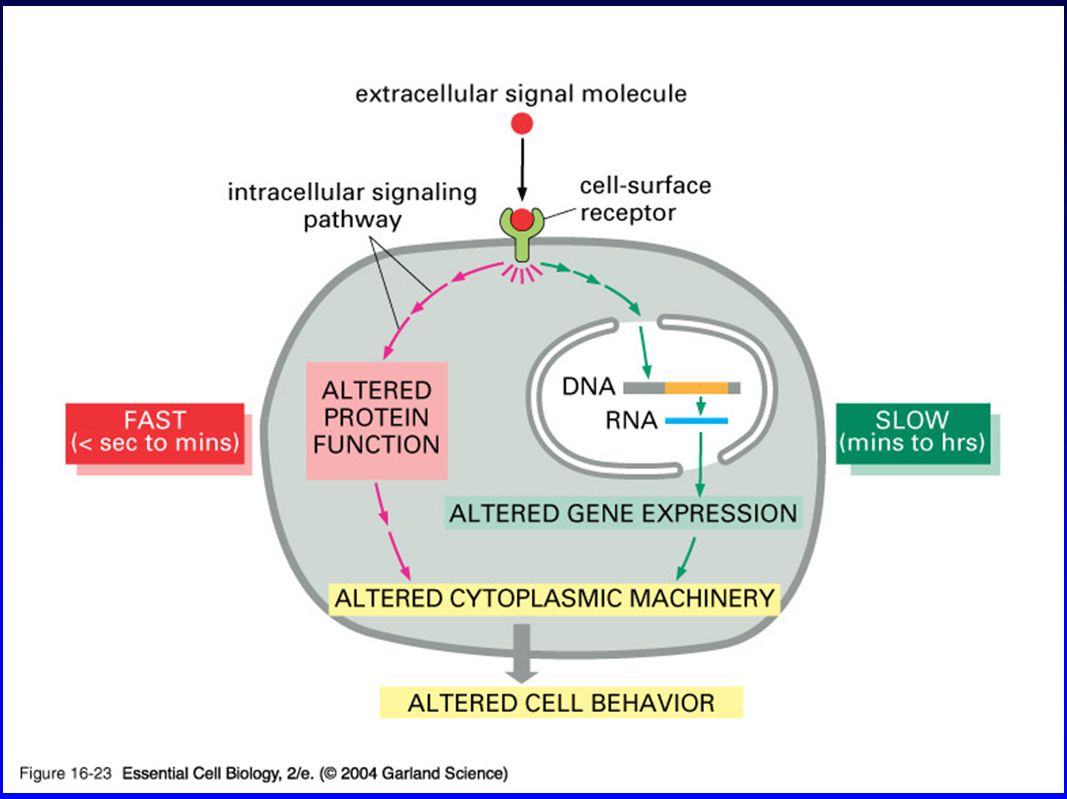 extracellular signal molecule

intracellular signaling pathway

cell-surface receptor

FAST (< sec to mins)

ALTERED PROTEIN FUNCTION

DNA

RNA

SLOW (mins to hrs)

ALTERED GENE EXPRESSION

ALTERED CYTOPLASMIC MACHINERY

ALTERED CELL BEHAVIOR

Figure 16-23 Essential Cell Biology, 2/e. (© 2004 Garland Science)